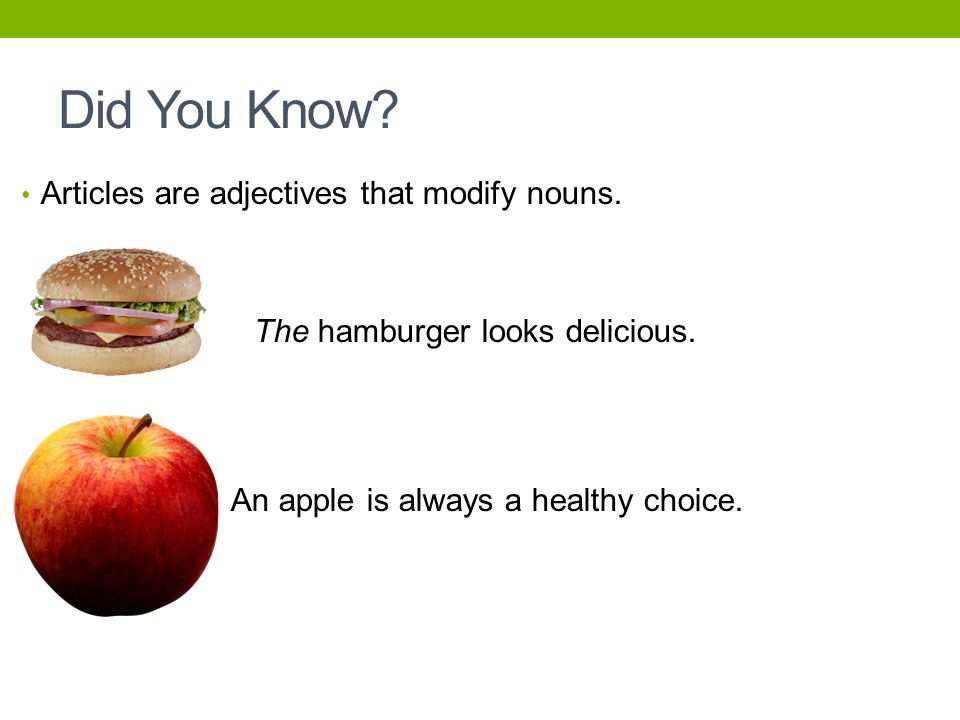 Did You Know?

• Articles are adjectives that modify nouns.

The hamburger looks delicious.

An apple is always a healthy choice.